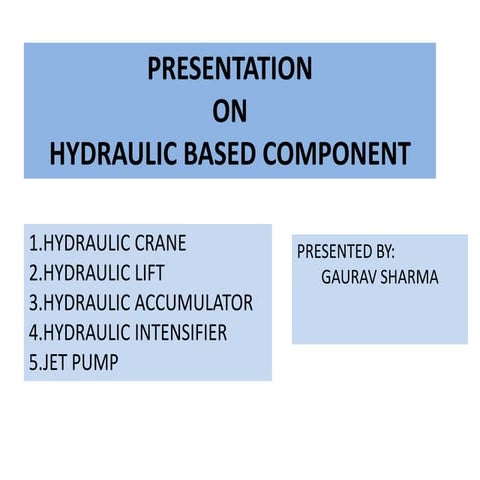 PRESENTATION
ON
HYDRAULIC BASED COMPONENT

1.HYDRAULIC CRANE
2.HYDRAULIC LIFT
3.HYDRAULIC ACCUMULATOR
4.HYDRAULIC INTENSIFIER
5.JET PUMP

PRESENTED BY:
GAURAV SHARMA